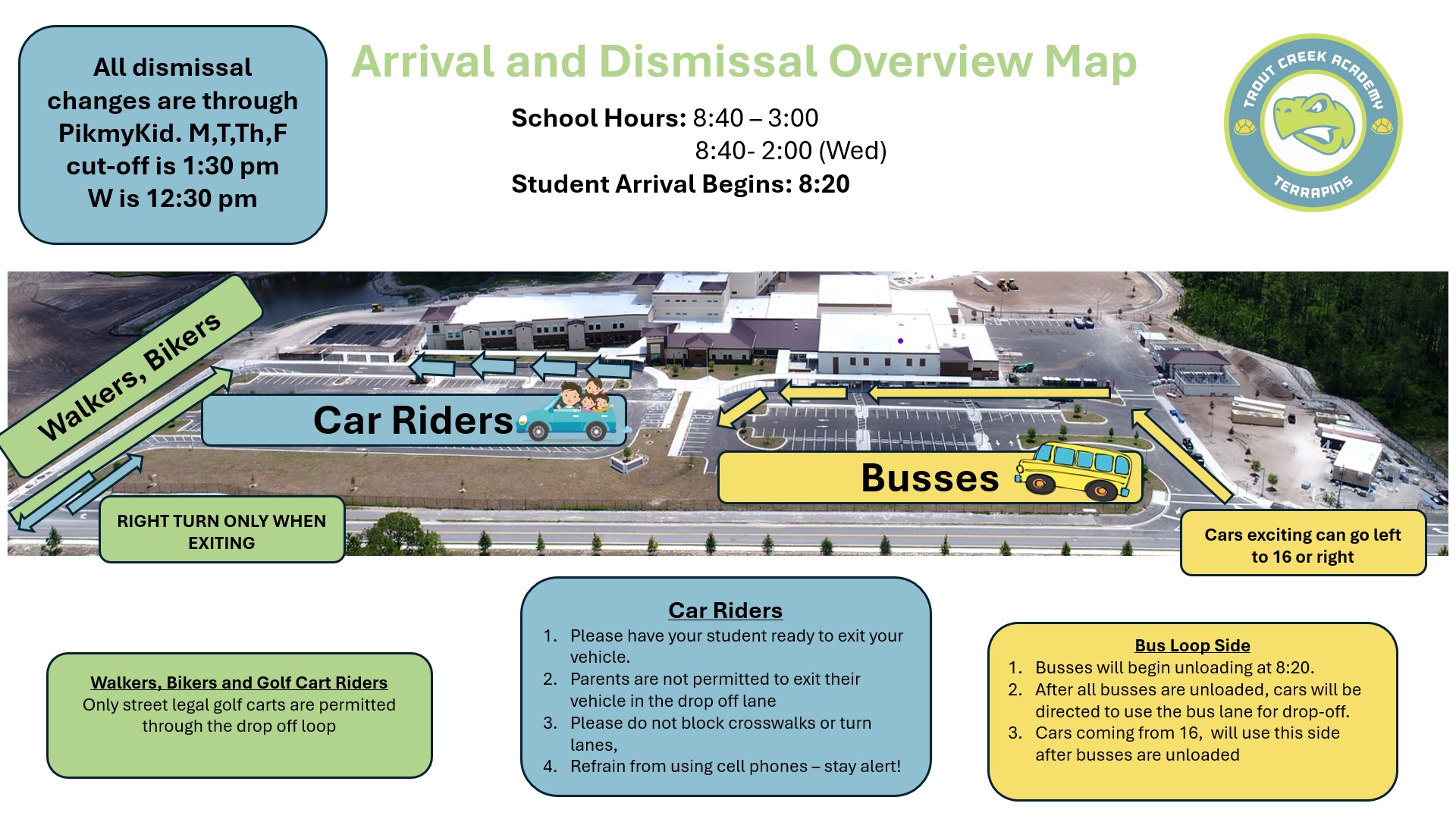 All dismissal changes are through PikmyKid. M,T,Th,F cut-off is 1:30 pm W is 12:30 pm

Arrival and Dismissal Overview Map

School Hours: 8:40 – 3:00
8:40- 2:00 (Wed)
Student Arrival Begins: 8:20

TROUT CREEK ACADEMY
TERRAPINS

Walkers, Bikers

Car Riders

Busses

RIGHT TURN ONLY WHEN EXITING

Cars exciting can go left to 16 or right

Walkers, Bikers and Golf Cart Riders
Only street legal golf carts are permitted through the drop off loop

Car Riders
1. Please have your student ready to exit your vehicle.
2. Parents are not permitted to exit their vehicle in the drop off lane
3. Please do not block crosswalks or turn lanes,
4. Refrain from using cell phones – stay alert!

Bus Loop Side
1. Busses will begin unloading at 8:20.
2. After all busses are unloaded, cars will be directed to use the bus lane for drop-off.
3. Cars coming from 16, will use this side after busses are unloaded